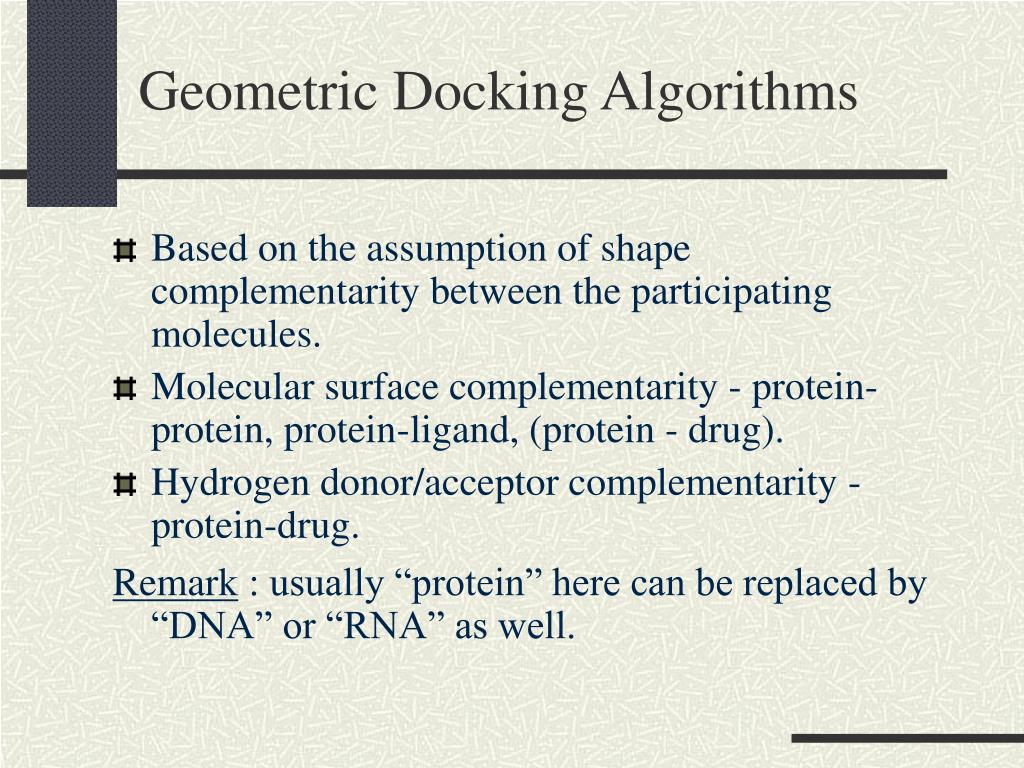 Geometric Docking Algorithms

Based on the assumption of shape complementarity between the participating molecules.

Molecular surface complementarity - protein-protein, protein-ligand, (protein - drug).

Hydrogen donor/acceptor complementarity - protein-drug.

Remark : usually “protein” here can be replaced by “DNA” or “RNA” as well.